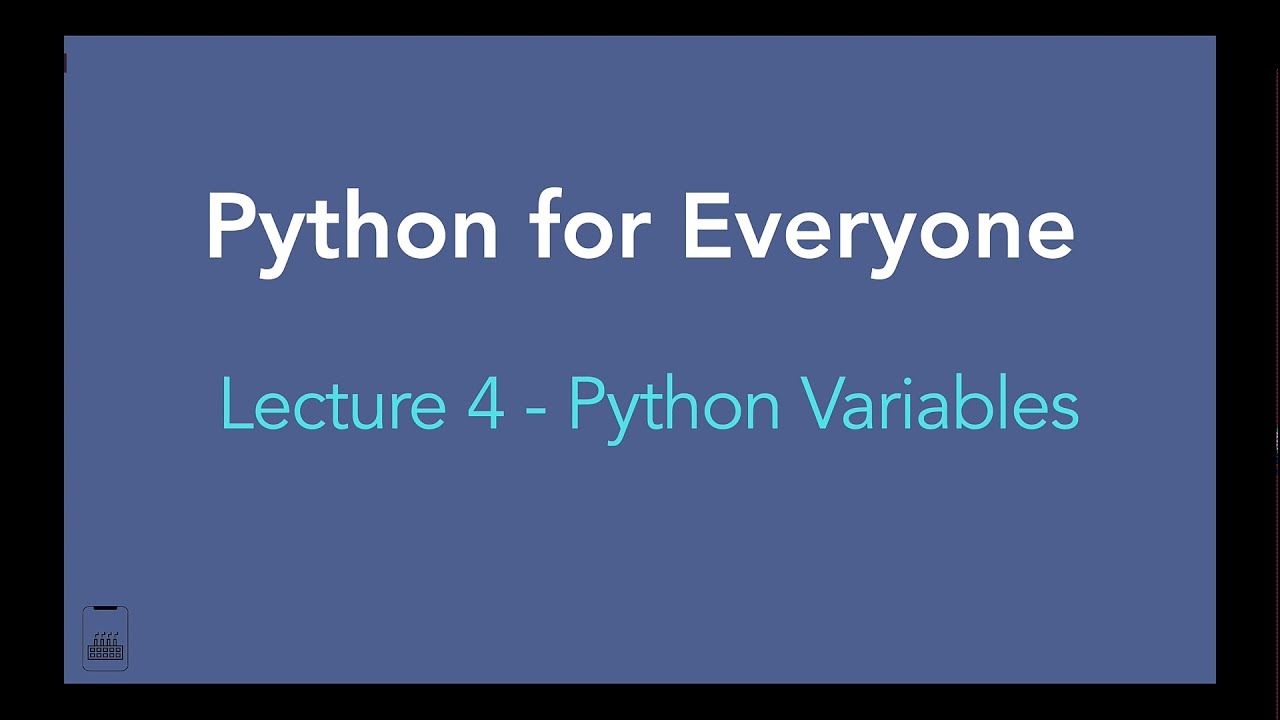 Python for Everyone

Lecture 4 - Python Variables